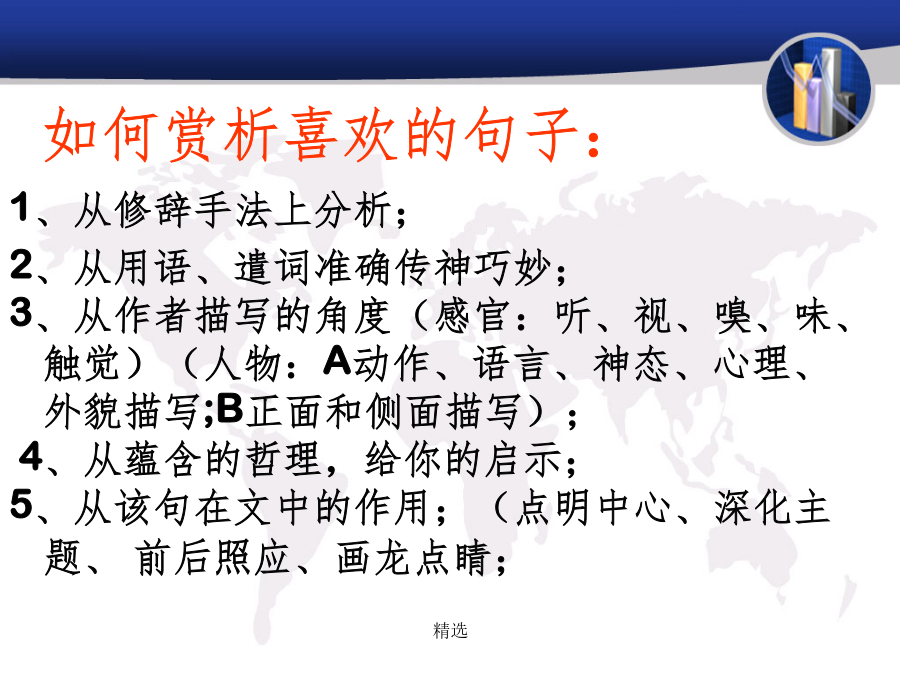 如何赏析喜欢的句子：

1、从修辞手法上分析；

2、从用语、遣词准确传神巧妙；

3、从作者描写的角度（感官：听、视、嗅、味、触觉）（人物：A动作、语言、神态、心理、外貌描写;B正面和侧面描写）；

4、从蕴含的哲理，给你的启示；

5、从该句在文中的作用；（点明中心、深化主题、 前后照应、画龙点睛；

精选